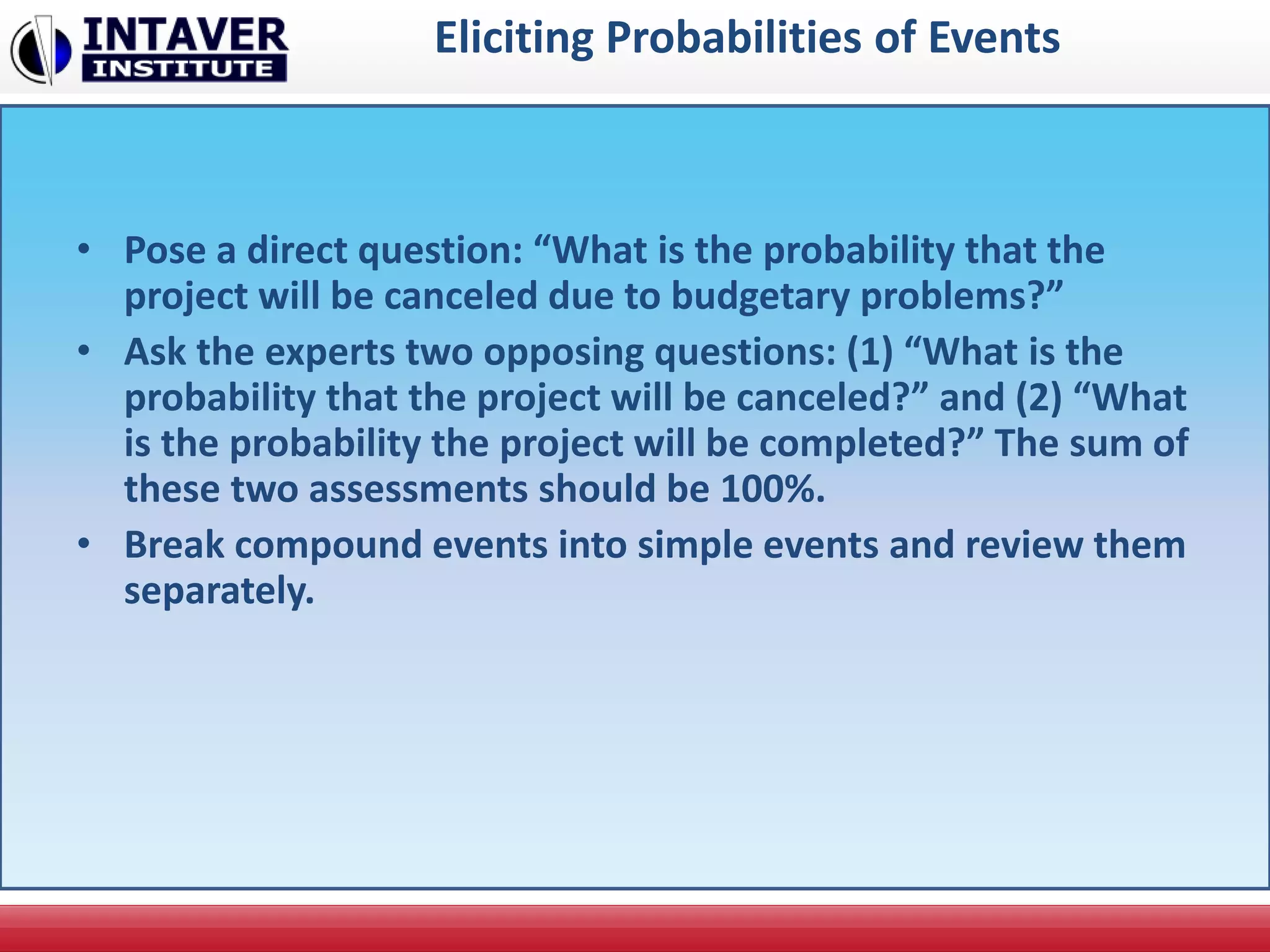 INTAVER INSTITUTE

Eliciting Probabilities of Events

• Pose a direct question: “What is the probability that the project will be canceled due to budgetary problems?”
• Ask the experts two opposing questions: (1) “What is the probability that the project will be canceled?” and (2) “What is the probability the project will be completed?” The sum of these two assessments should be 100%.
• Break compound events into simple events and review them separately.